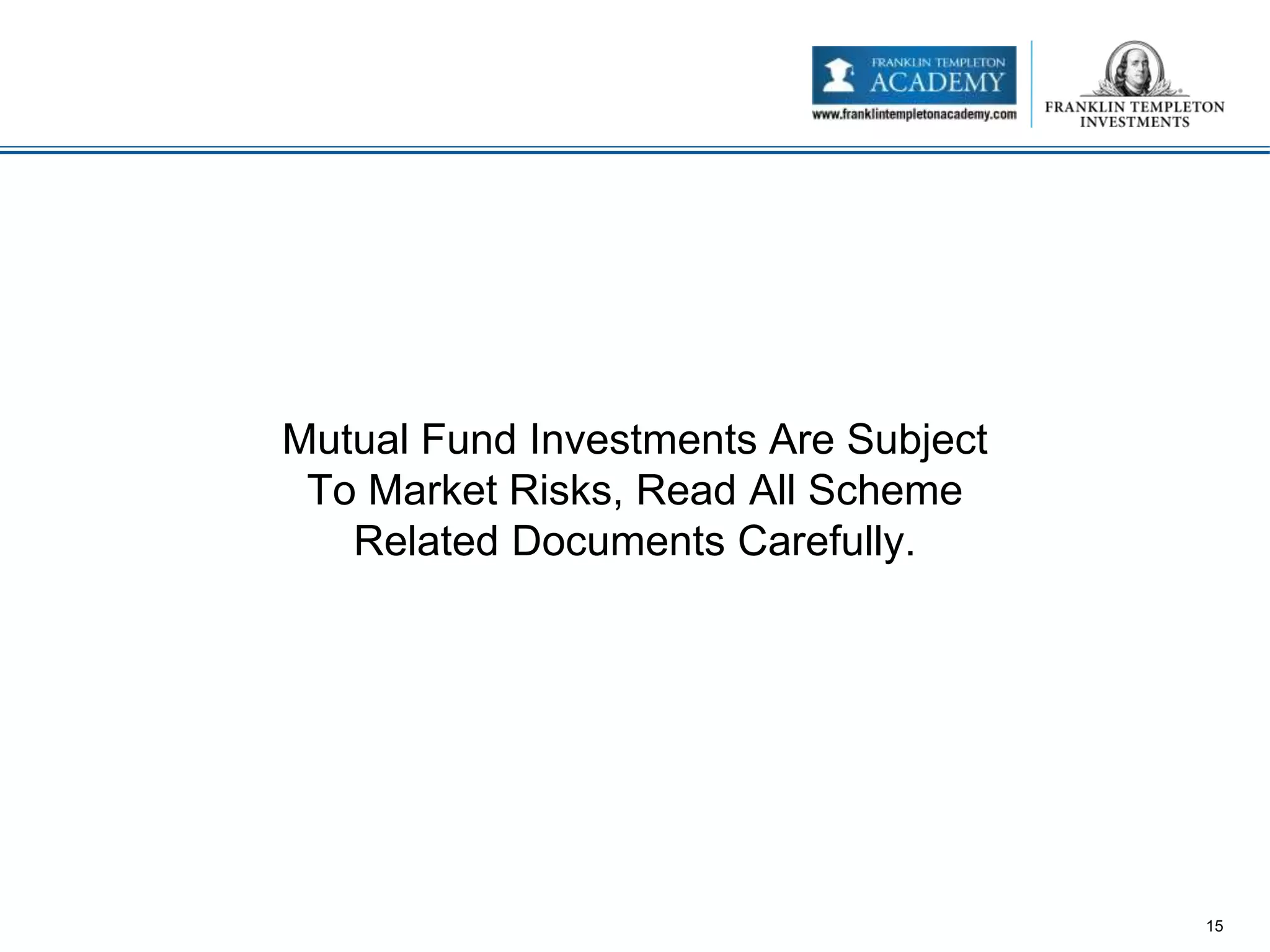 FRANKLIN TEMPLETON
ACADEMY
www.franklintempletonacademy.com

FRANKLIN TEMPLETON
INVESTMENTS

Mutual Fund Investments Are Subject To Market Risks, Read All Scheme Related Documents Carefully.

15